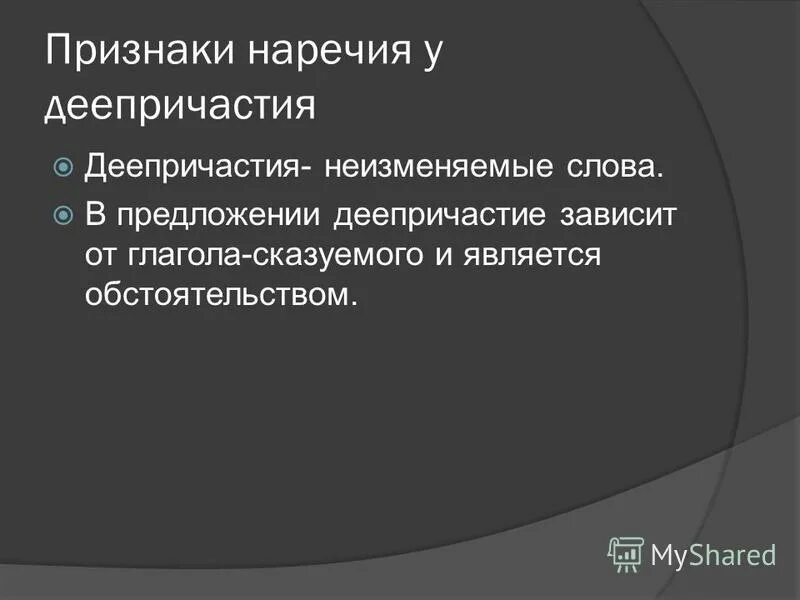 Признаки наречия у деепричастия

Деепричастия- неизменяемые слова.

В предложении деепричастие зависит от глагола-сказуемого и является обстоятельством.

MyShared